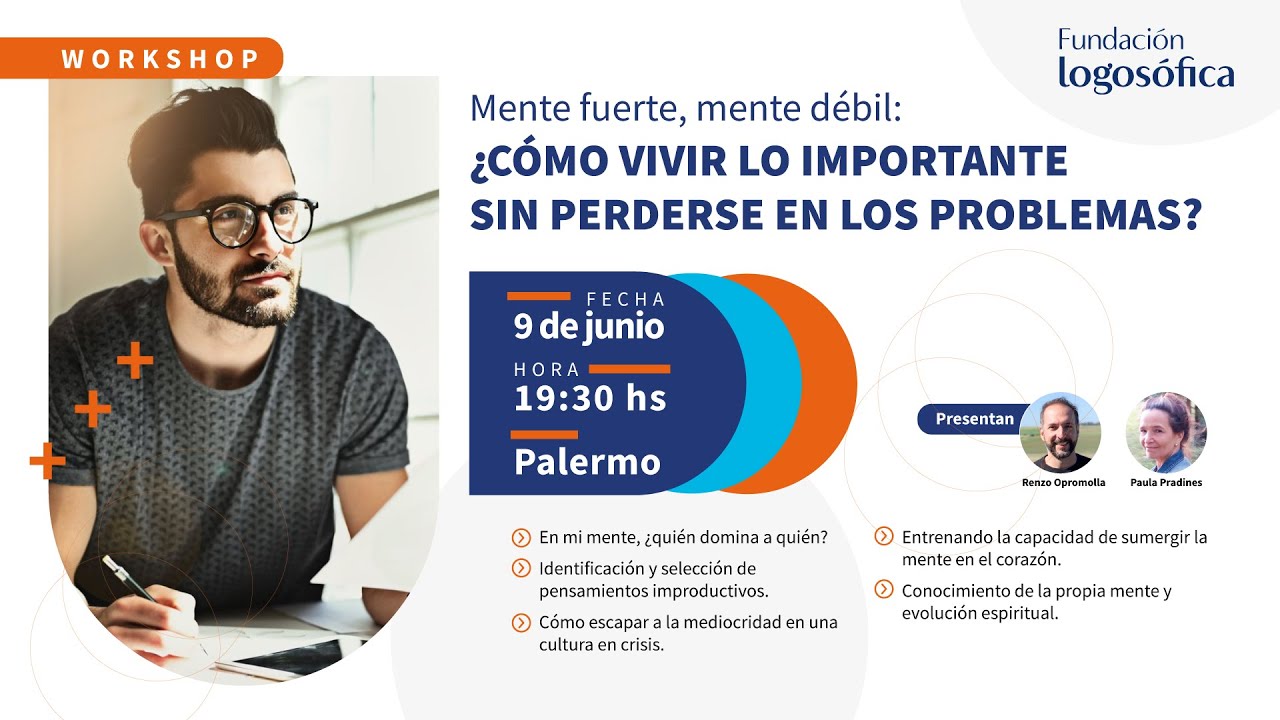 WORKSHOP

Fundación logosófica

Mente fuerte, mente débil:
¿CÓMO VIVIR LO IMPORTANTE SIN PERDERSE EN LOS PROBLEMAS?

FECHA
9 de junio
HORA
19:30 hs
Palermo

Presentan
Renzo Opromolla
Paula Pradines

En mi mente, ¿quién domina a quién?
Identificación y selección de pensamientos improductivos.
Cómo escapar a la mediocridad en una cultura en crisis.

Entrenando la capacidad de sumergir la mente en el corazón.
Conocimiento de la propia mente y evolución espiritual.